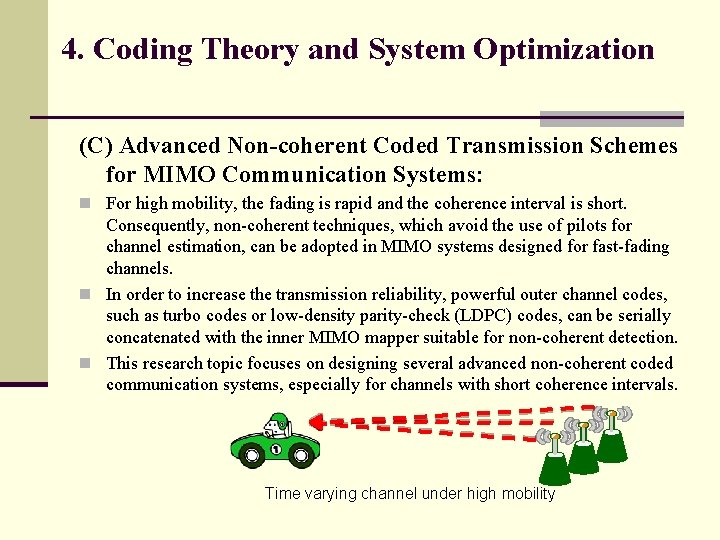 4. Coding Theory and System Optimization

(C) Advanced Non-coherent Coded Transmission Schemes for MIMO Communication Systems:

For high mobility, the fading is rapid and the coherence interval is short. Consequently, non-coherent techniques, which avoid the use of pilots for channel estimation, can be adopted in MIMO systems designed for fast-fading channels.

In order to increase the transmission reliability, powerful outer channel codes, such as turbo codes or low-density parity-check (LDPC) codes, can be serially concatenated with the inner MIMO mapper suitable for non-coherent detection.

This research topic focuses on designing several advanced non-coherent coded communication systems, especially for channels with short coherence intervals.

1

Time varying channel under high mobility